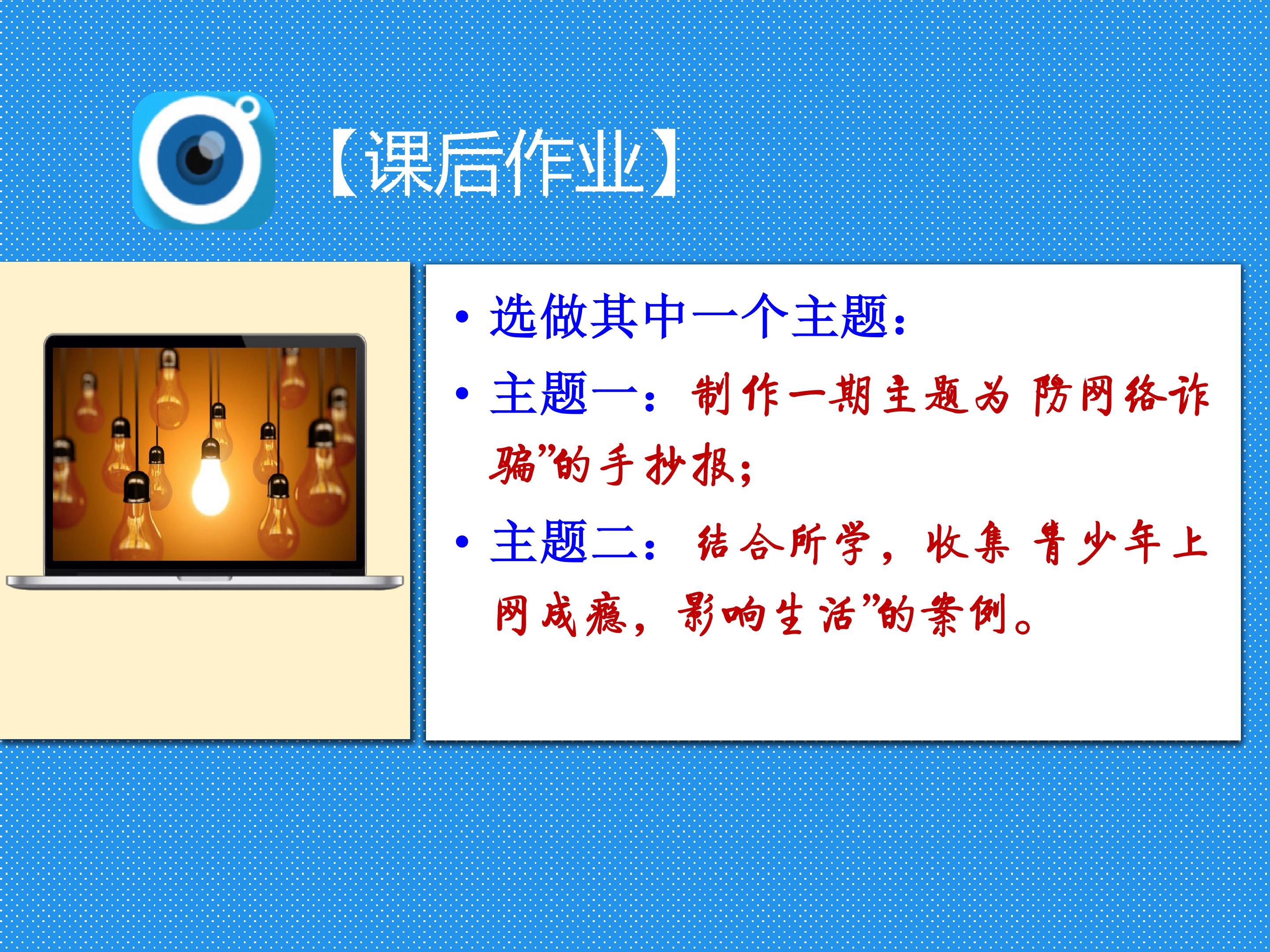 【课后作业】

• 选做其中一个主题：

• 主题一：制作一期主题为 防网络诈骗”的手抄报；

• 主题二：结合所学，收集 青少年上网成瘾，影响生活”的案例。